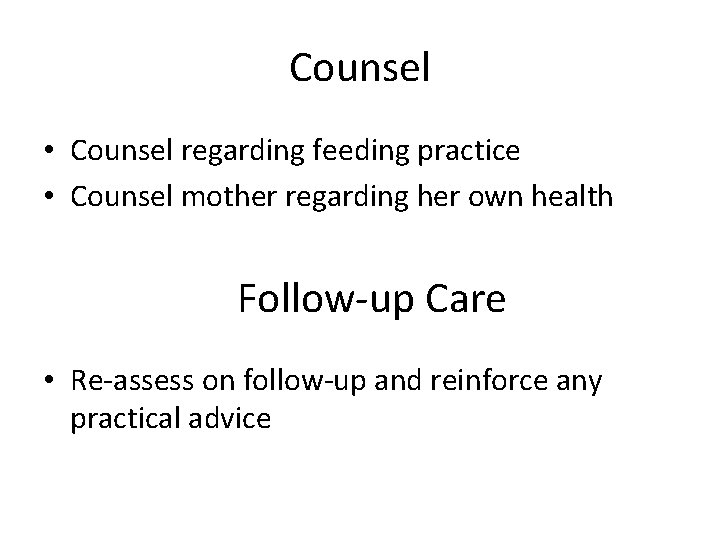 Counsel

• Counsel regarding feeding practice
• Counsel mother regarding her own health

Follow-up Care

• Re-assess on follow-up and reinforce any practical advice